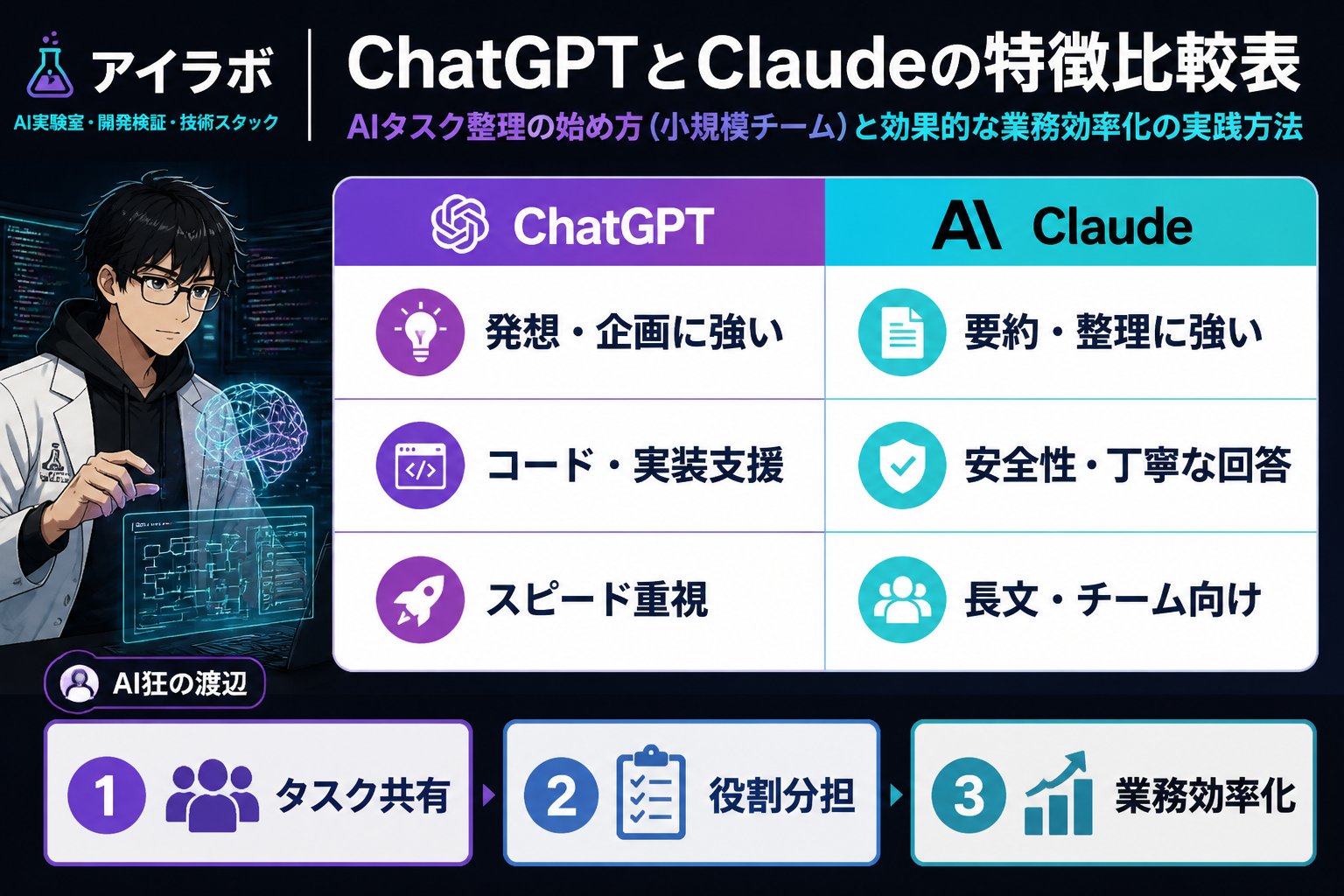 アイラボ
AI実験室・開発検証・技術スタック

ChatGPTとClaudeの特徴比較表
AIタスク整理の始め方（小規模チーム）と効果的な業務効率化の実践方法

| ChatGPT | Claude |
|---|---|
| 発想・企画に強い | 要約・整理に強い |
| コード・実装支援 | 安全性・丁寧な回答 |
| スピード重視 | 長文・チーム向け |

AI狂の渡辺

1 タスク共有
2 役割分担
3 業務効率化